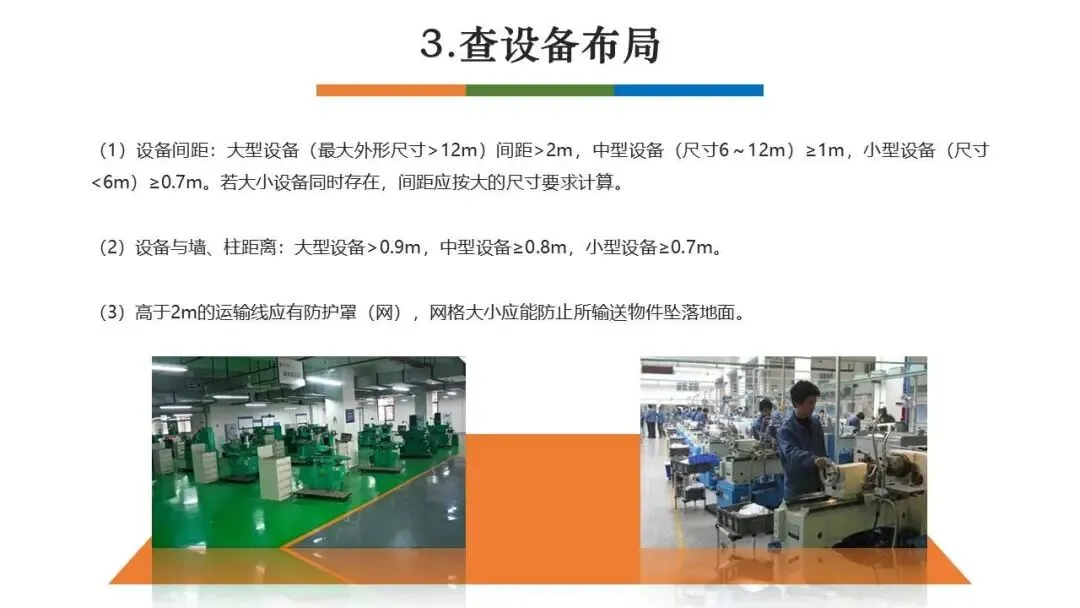 3.查设备布局

（1）设备间距：大型设备（最大外形尺寸>12m）间距>2m，中型设备（尺寸6～12m）≥1m，小型设备（尺寸<6m）≥0.7m。若大小设备同时存在，间距应按大的尺寸要求计算。

（2）设备与墙、柱距离：大型设备>0.9m，中型设备≥0.8m，小型设备≥0.7m。

（3）高于2m的运输线应有防护罩（网），网格大小应能防止所输送物件坠落地面。